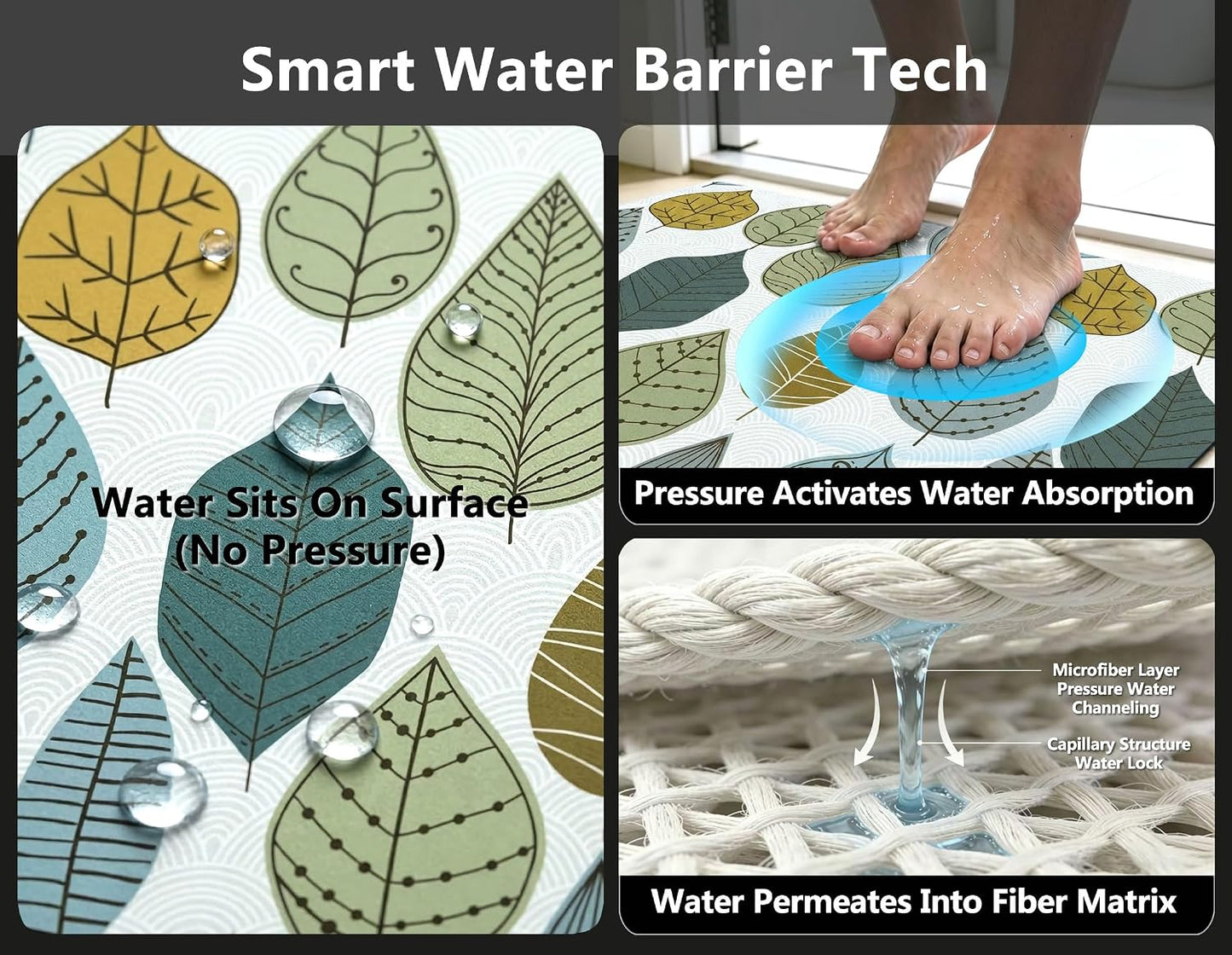 Smart Water Barrier Tech

Water Sits On Surface
(No Pressure)

Pressure Activates Water Absorption

Microfiber Layer
Pressure Water
Channeling

Capillary Structure
Water Lock

Water Permeates Into Fiber Matrix